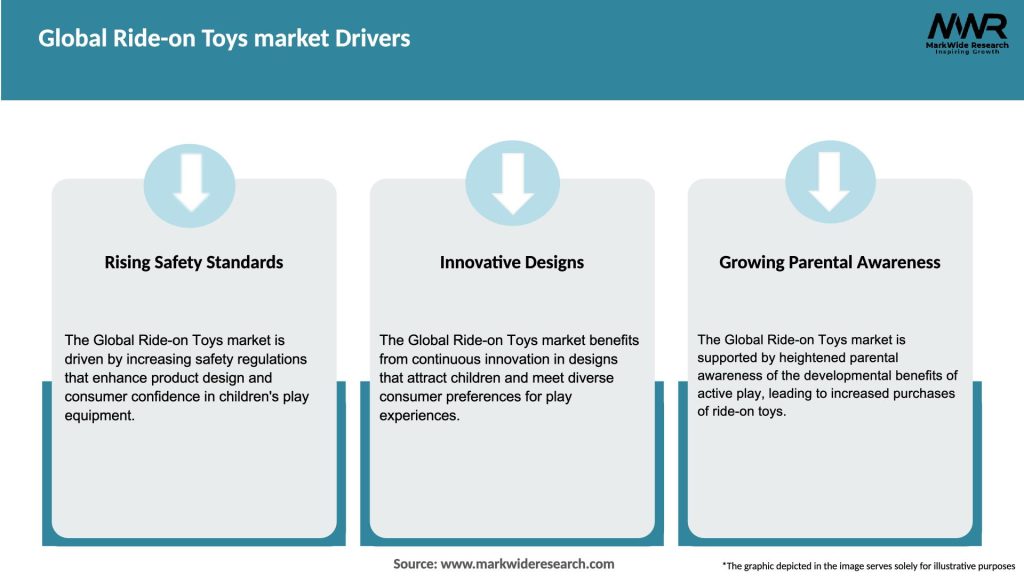 Global Ride-on Toys market Drivers

MWR
MarkWide Research
Inspiring Growth

Rising Safety Standards

The Global Ride-on Toys market is driven by increasing safety regulations that enhance product design and consumer confidence in children's play equipment.

Innovative Designs

The Global Ride-on Toys market benefits from continuous innovation in designs that attract children and meet diverse consumer preferences for play experiences.

Growing Parental Awareness

The Global Ride-on Toys market is supported by heightened parental awareness of the developmental benefits of active play, leading to increased purchases of ride-on toys.

Source: www.markwideresearch.com

*The graphic depicted in the image serves solely for illustrative purposes